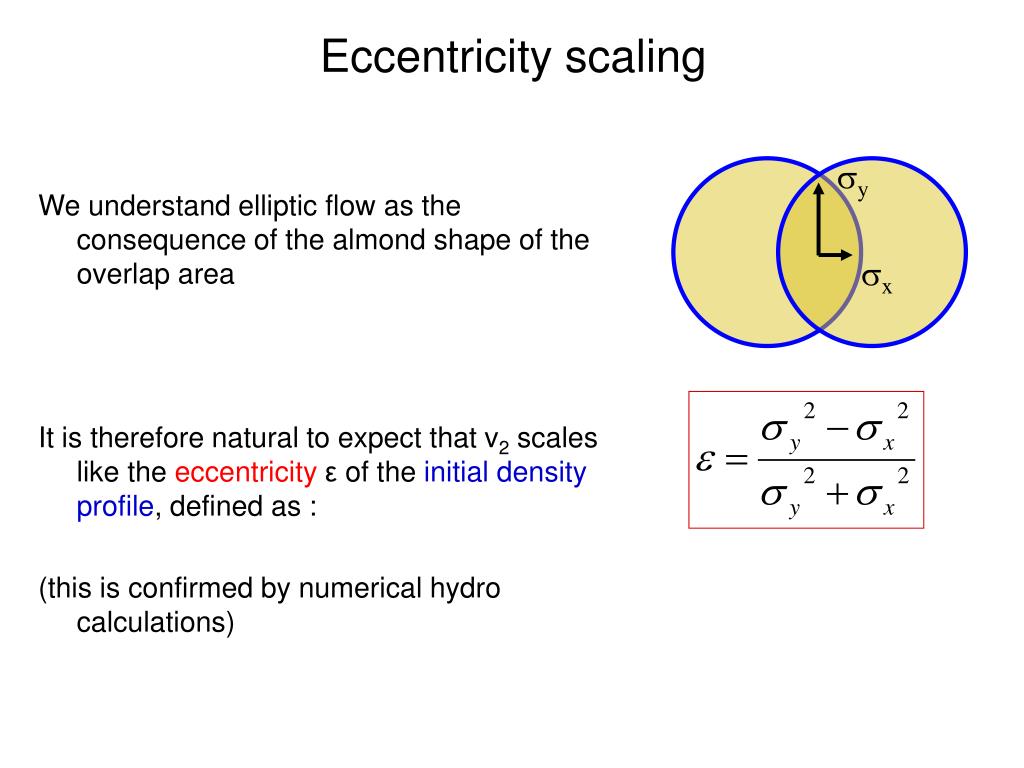 Eccentricity scaling

We understand elliptic flow as the consequence of the almond shape of the overlap area

$\sigma_y$

$\sigma_x$

It is therefore natural to expect that $v_2$ scales like the eccentricity ε of the initial density profile, defined as :

$\varepsilon = \frac{\sigma_y^2 - \sigma_x^2}{\sigma_y^2 + \sigma_x^2}$

(this is confirmed by numerical hydro calculations)